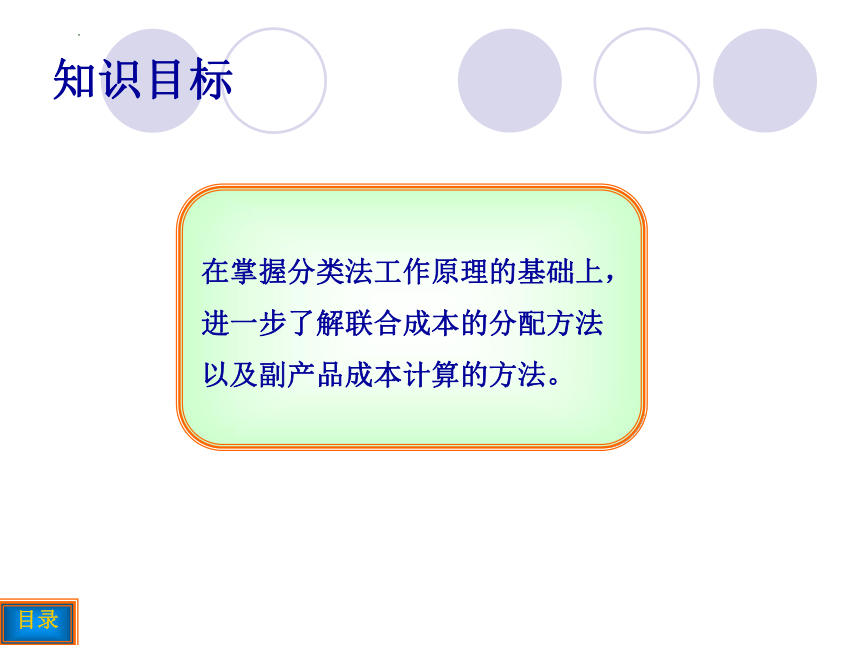 知识目标

在掌握分类法工作原理的基础上，进一步了解联合成本的分配方法以及副产品成本计算的方法。

目录